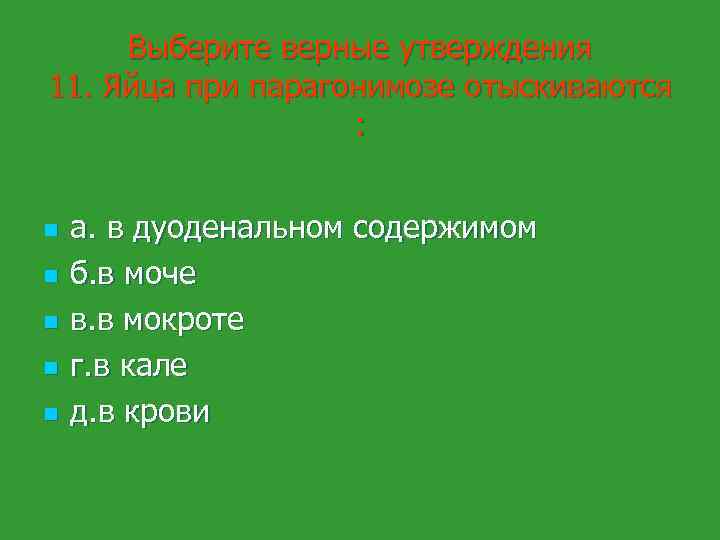 Выберите верные утверждения
11. Яйца при парагонимозе отыскиваются :

а. в дуоденальном содержимом
б.в моче
в.в мокроте
г.в кале
д.в крови